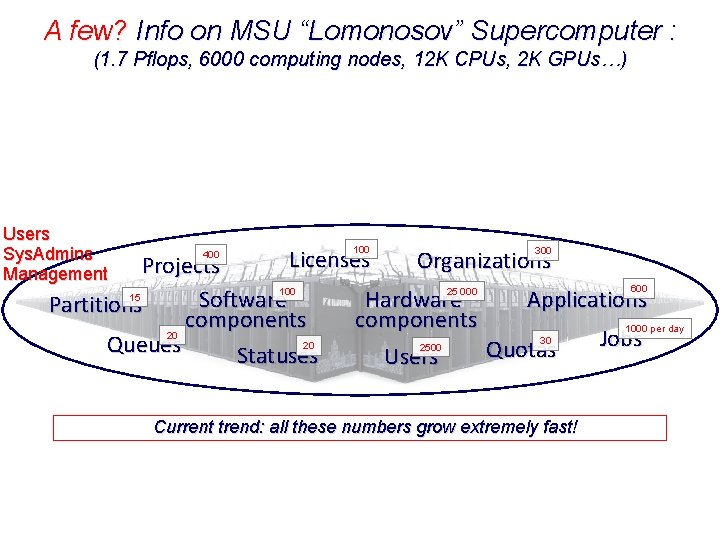 A few? Info on MSU "Lomonosov" Supercomputer :
(1.7 Pflops, 6000 computing nodes, 12K CPUs, 2K GPUs…)

Users
SysAdmins
Management

Projects 400
Licenses 100
Organizations 300
Partitions 15
Software components 100
Hardware components 25 000
Applications 600
Queues 20
Statuses 20
Users 2500
Quotas 30
Jobs 1000 per day

Current trend: all these numbers grow extremely fast!